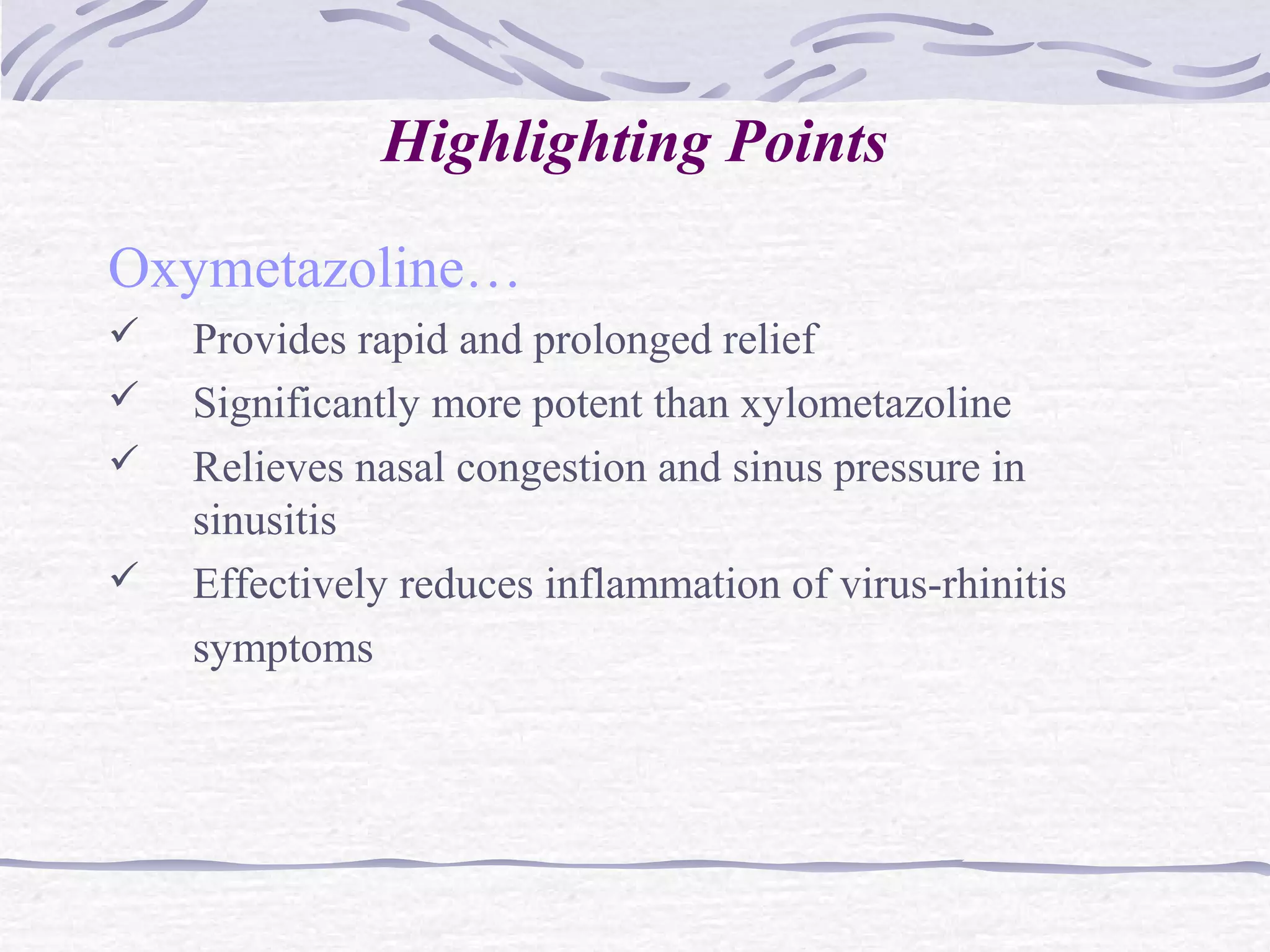 Highlighting Points

Oxymetazoline…

✓ Provides rapid and prolonged relief
✓ Significantly more potent than xylometazoline
✓ Relieves nasal congestion and sinus pressure in sinusitis
✓ Effectively reduces inflammation of virus-rhinitis symptoms